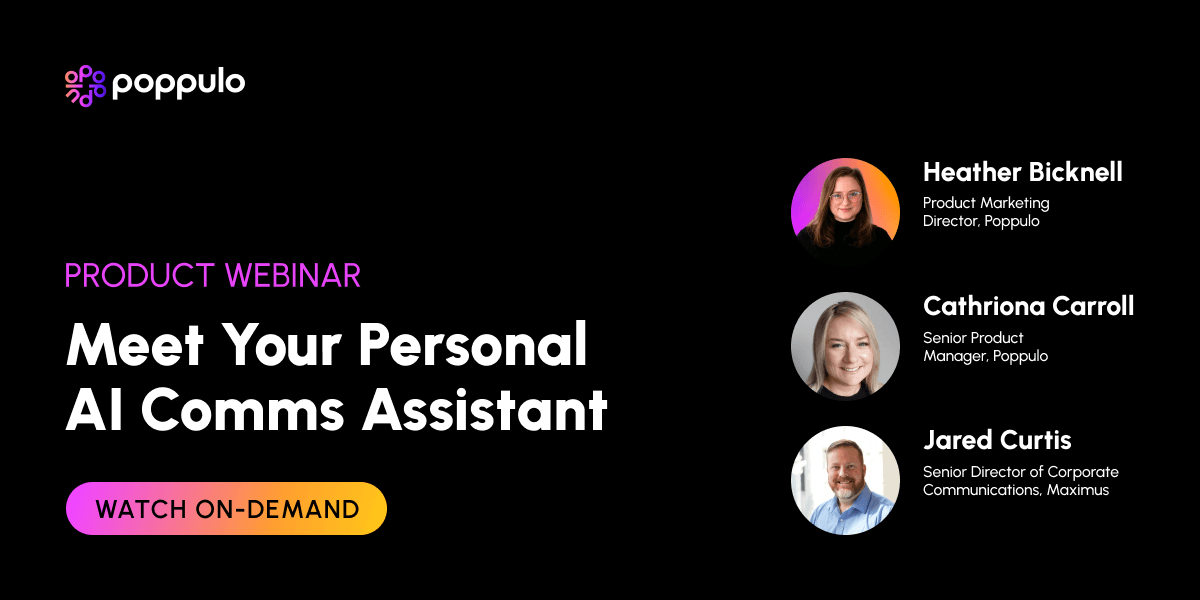 poppulo

PRODUCT WEBINAR

Meet Your Personal AI Comms Assistant

WATCH ON-DEMAND

Heather Bicknell
Product Marketing Director, Poppulo

Cathriona Carroll
Senior Product Manager, Poppulo

Jared Curtis
Senior Director of Corporate Communications, Maximus